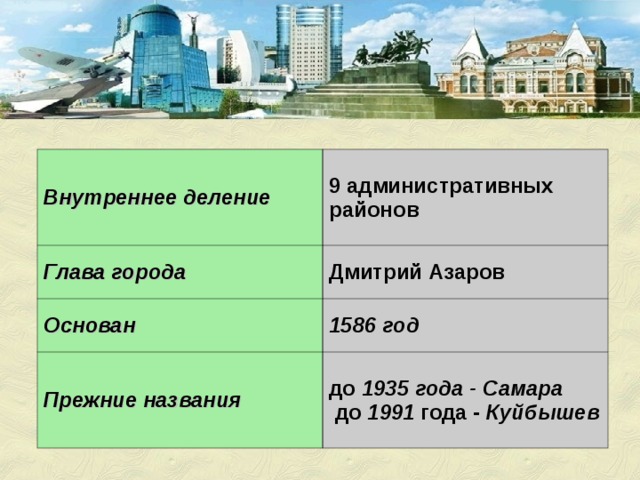 | | |
|---|---|
| Внутреннее деление | 9 административных районов |
| Глава города | Дмитрий Азаров |
| Основан | 1586 год |
| Прежние названия | до 1935 года - Самара до 1991 года - Куйбышев |